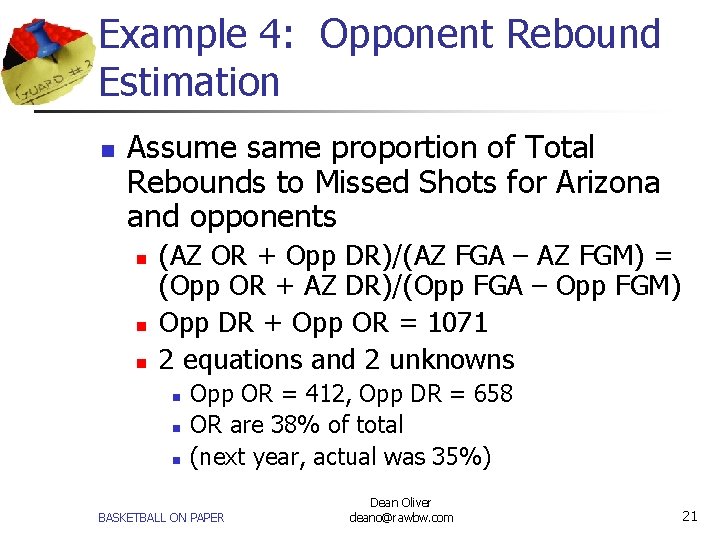 GUARD #2

Example 4: Opponent Rebound Estimation

Assume same proportion of Total Rebounds to Missed Shots for Arizona and opponents

(AZ OR + Opp DR)/(AZ FGA – AZ FGM) = (Opp OR + AZ DR)/(Opp FGA – Opp FGM)

Opp DR + Opp OR = 1071

2 equations and 2 unknowns

Opp OR = 412, Opp DR = 658

OR are 38% of total

(next year, actual was 35%)

BASKETBALL ON PAPER

Dean Oliver
deano@rawbw.com

21